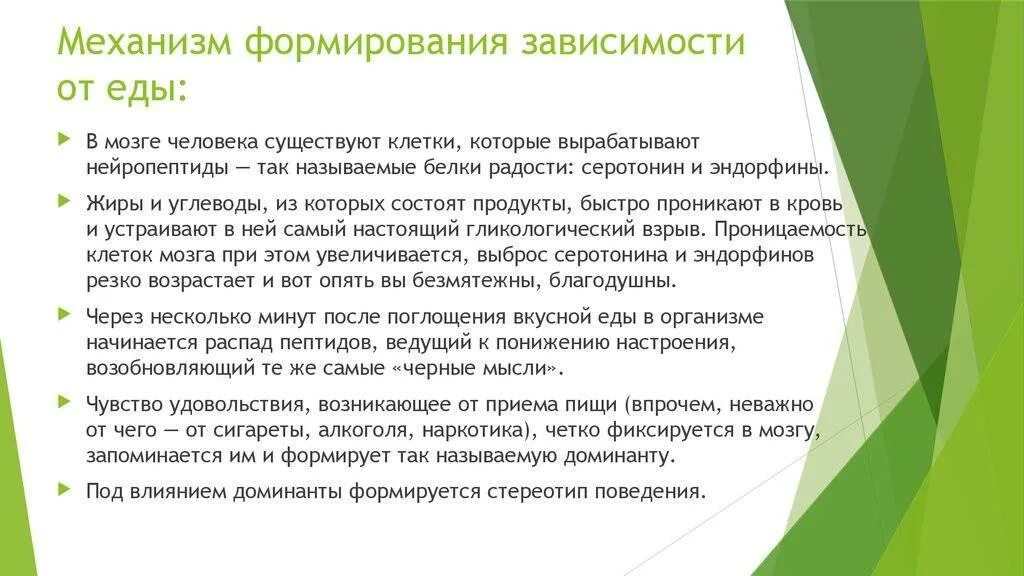 Механизм формирования зависимости от еды:

В мозге человека существуют клетки, которые вырабатывают нейропептиды — так называемые белки радости: серотонин и эндорфины.

Жиры и углеводы, из которых состоят продукты, быстро проникают в кровь и устраивают в ней самый настоящий гликологический взрыв. Проницаемость клеток мозга при этом увеличивается, выброс серотонина и эндорфинов резко возрастает и вот опять вы безмятежны, благодушны.

Через несколько минут после поглощения вкусной еды в организме начинается распад пептидов, ведущий к понижению настроения, возобновляющий те же самые «черные мысли».

Чувство удовольствия, возникающее от приема пищи (впрочем, неважно от чего — от сигареты, алкоголя, наркотика), четко фиксируется в мозгу, запоминается им и формирует так называемую доминанту.

Под влиянием доминанты формируется стереотип поведения.